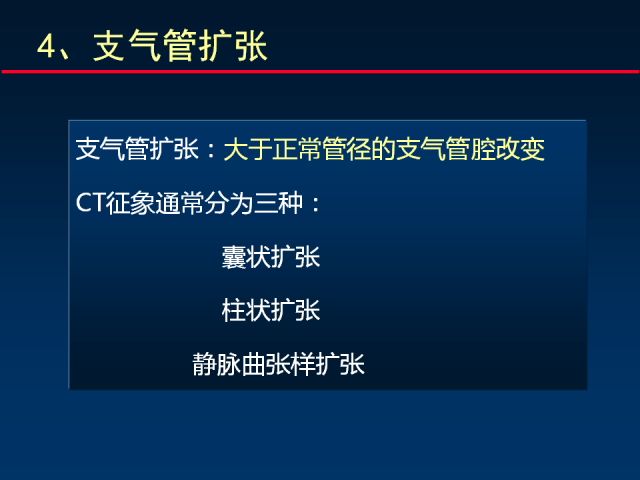 4、支气管扩张

支气管扩张：大于正常管径的支气管腔改变

CT征象通常分为三种：

囊状扩张

柱状扩张

静脉曲张样扩张